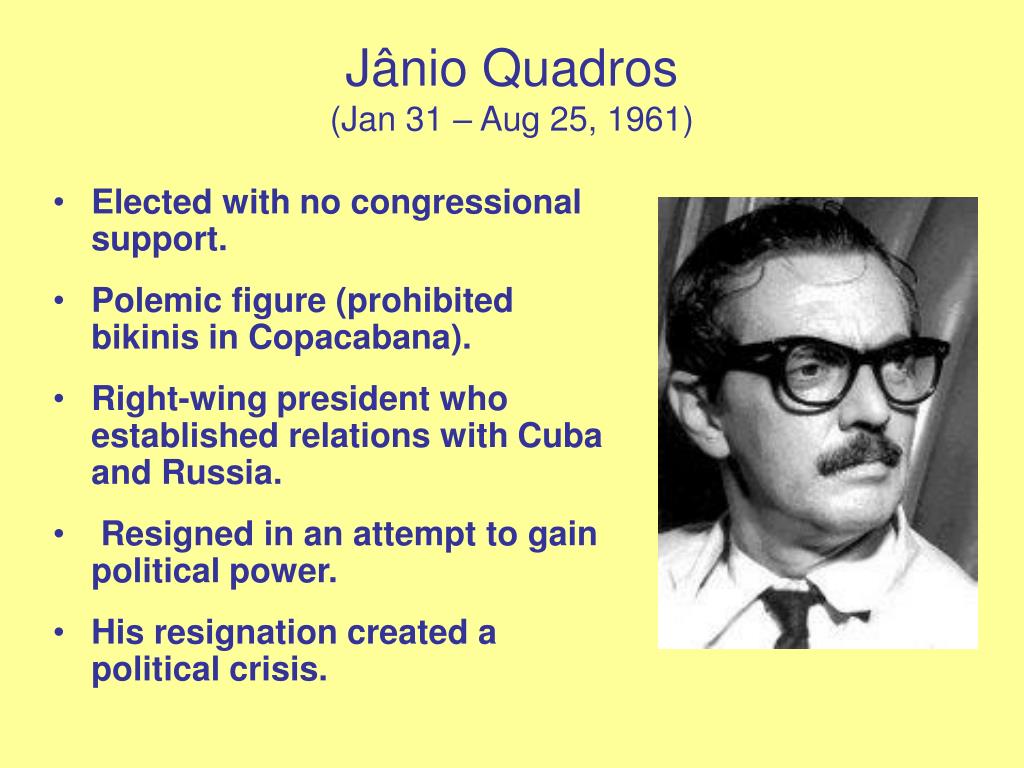 Jânio Quadros
(Jan 31 – Aug 25, 1961)

• Elected with no congressional support.
• Polemic figure (prohibited bikinis in Copacabana).
• Right-wing president who established relations with Cuba and Russia.
• Resigned in an attempt to gain political power.
• His resignation created a political crisis.